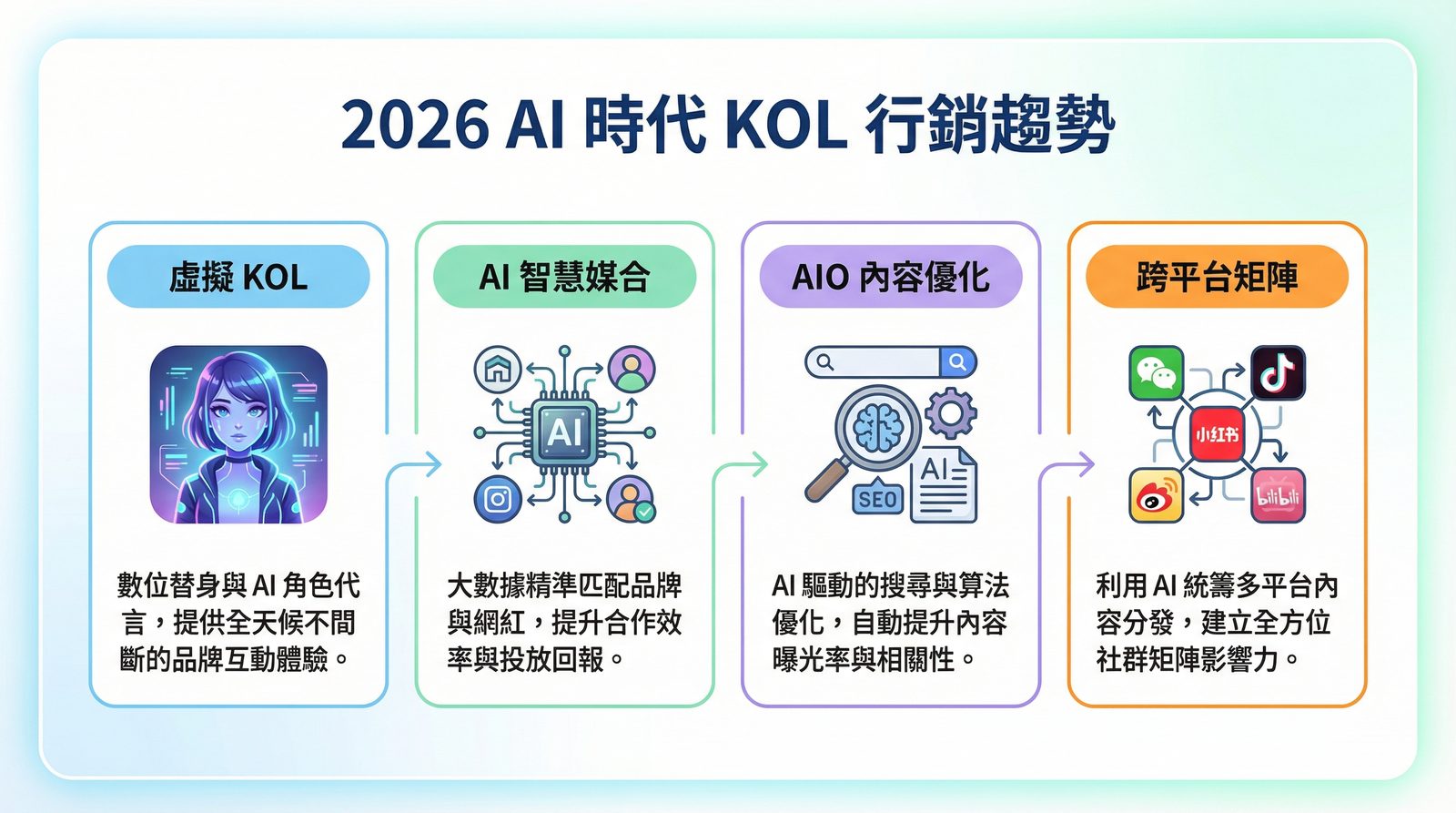 2026 AI 時代 KOL 行銷趨勢

虛擬 KOL

數位替身與 AI 角色代言，提供全天候不間斷的品牌互動體驗。

AI 智慧媒合

AI

大數據精準匹配品牌與網紅，提升合作效率與投放回報。

AIO 內容優化

SEO

AI

AI 驅動的搜尋與算法優化，自動提升內容曝光率與相關性。

跨平台矩陣

小红书

bilibili

利用 AI 統籌多平台內容分發，建立全方位社群矩陣影響力。